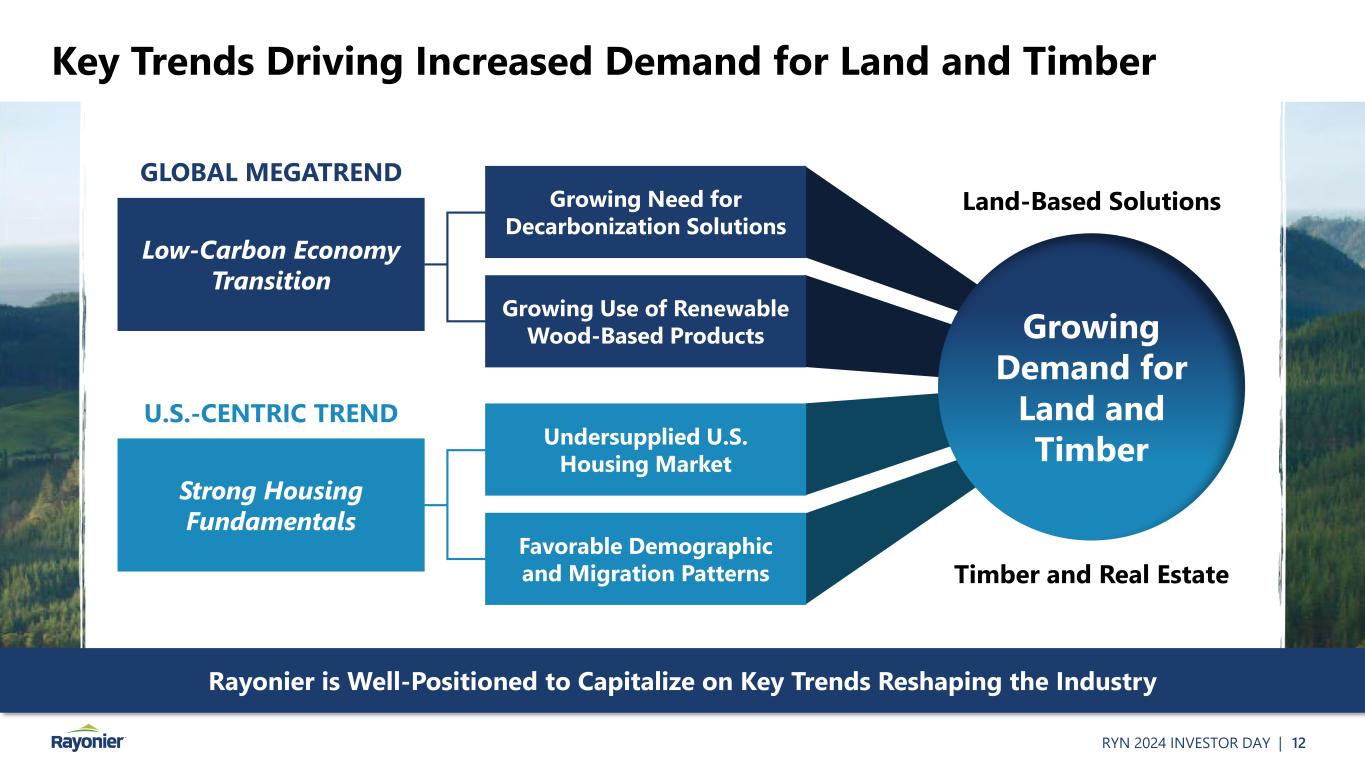 Key Trends Driving Increased Demand for Land and Timber

GLOBAL MEGATREND

Low-Carbon Economy Transition

Growing Need for Decarbonization Solutions

Growing Use of Renewable Wood-Based Products

U.S.-CENTRIC TREND

Strong Housing Fundamentals

Undersupplied U.S. Housing Market

Favorable Demographic and Migration Patterns

Land-Based Solutions

Growing Demand for Land and Timber

Timber and Real Estate

Rayonier is Well-Positioned to Capitalize on Key Trends Reshaping the Industry

Rayonier

RYN 2024 INVESTOR DAY | 12